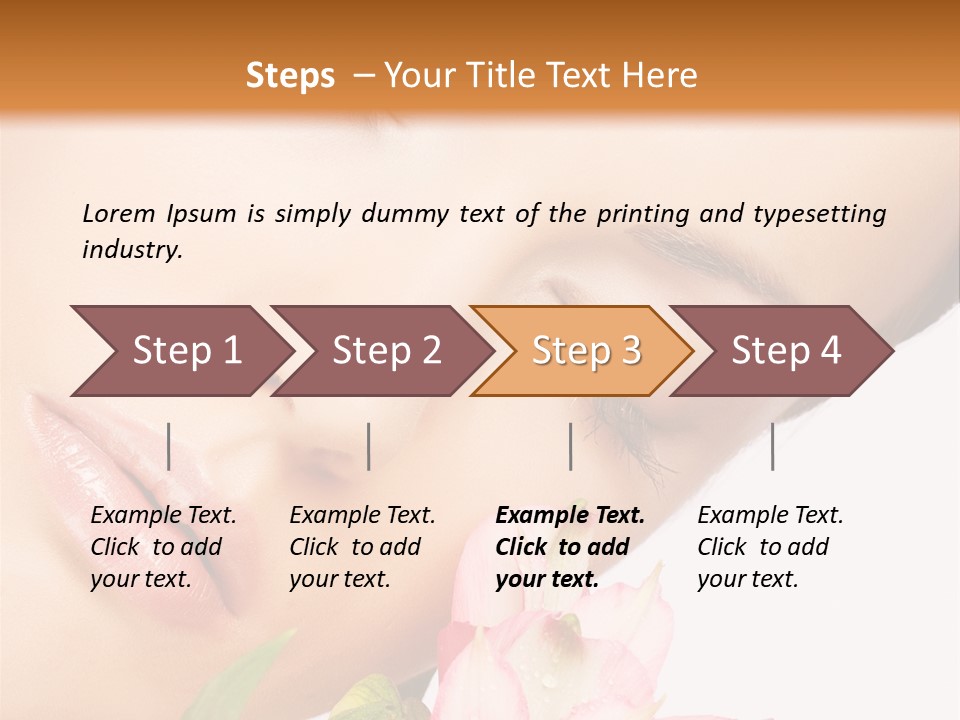 Steps – Your Title Text Here

Lorem Ipsum is simply dummy text of the printing and typesetting industry.

Step 1

Step 2

Step 3

Step 4

Example Text. Click to add your text.

Example Text. Click to add your text.

Example Text. Click to add your text.

Example Text. Click to add your text.